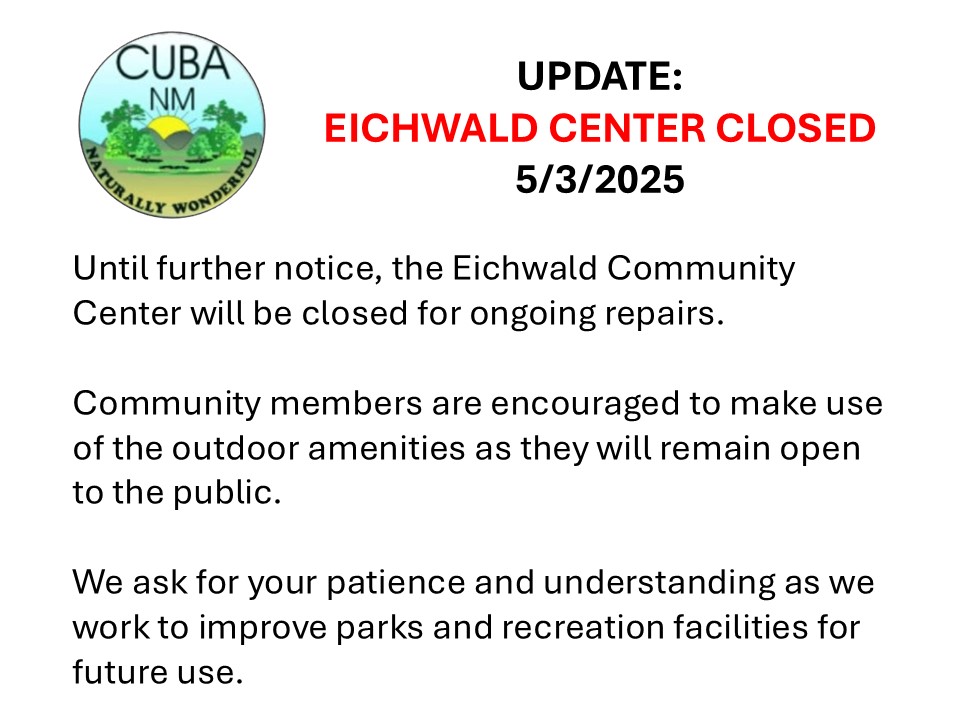 CUBA
NM
NATURALLY WONDERFUL

UPDATE:
EICHWALD CENTER CLOSED
5/3/2025

Until further notice, the Eichwald Community Center will be closed for ongoing repairs.

Community members are encouraged to make use of the outdoor amenities as they will remain open to the public.

We ask for your patience and understanding as we work to improve parks and recreation facilities for future use.